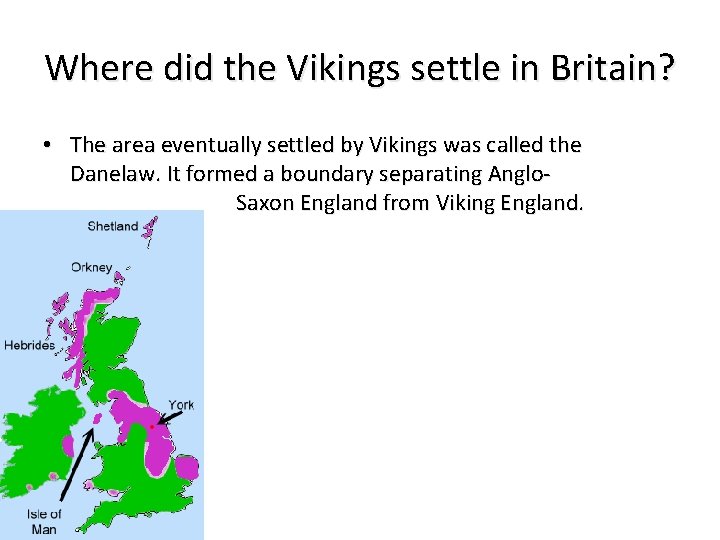 Where did the Vikings settle in Britain?

• The area eventually settled by Vikings was called the Danelaw. It formed a boundary separating Anglo-Saxon England from Viking England.

Shetland
Orkney
Hebrides
York
Isle of Man